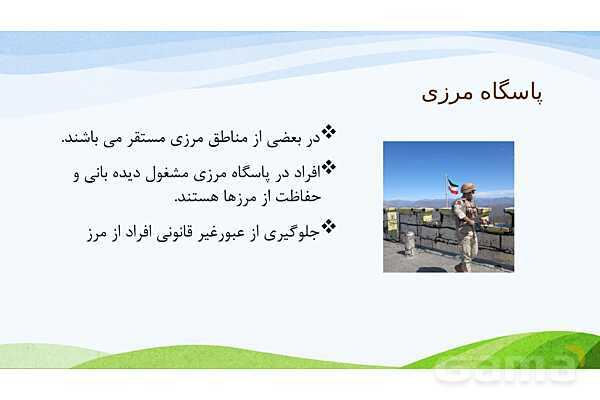 پاسگاه مرزی

❖در بعضی از مناطق مرزی مستقر می باشند.

❖افراد در پاسگاه مرزی مشغول دیده بانی و حفاظت از مرزها هستند.

❖جلوگیری از عبورغیر قانونی افراد از مرز

Gama